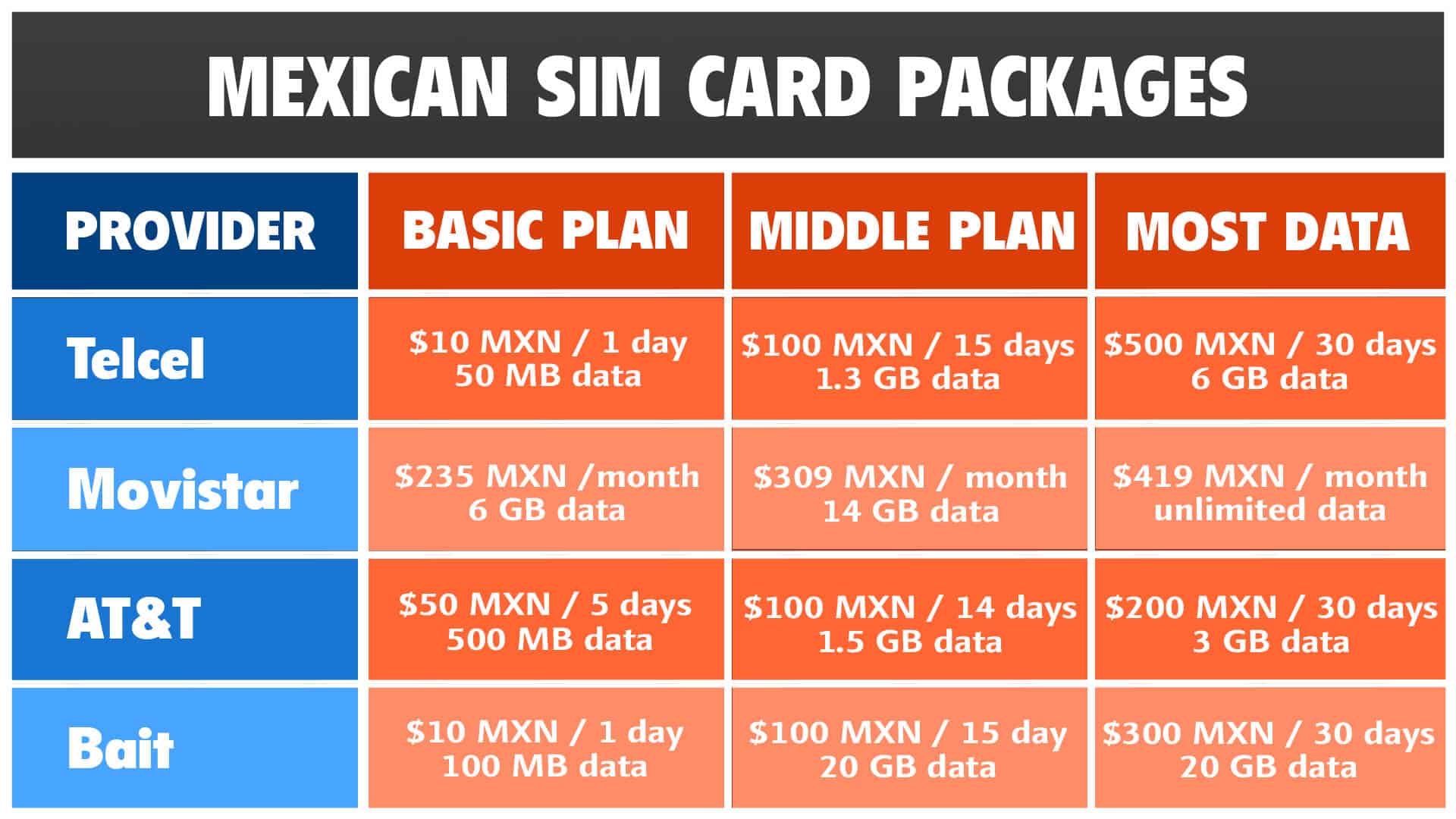 MEXICAN SIM CARD PACKAGES

| PROVIDER | BASIC PLAN | MIDDLE PLAN | MOST DATA |
|---|---|---|---|
| Telcel | \$10 MXN / 1 day 50 MB data | \$100 MXN / 15 days 1.3 GB data | \$500 MXN / 30 days 6 GB data |
| Movistar | \$235 MXN /month 6 GB data | \$309 MXN / month 14 GB data | \$419 MXN / month unlimited data |
| AT&T | \$50 MXN / 5 days 500 MB data | \$100 MXN / 14 days 1.5 GB data | \$200 MXN / 30 days 3 GB data |
| Bait | \$10 MXN / 1 day 100 MB data | \$100 MXN / 15 day 20 GB data | \$300 MXN / 30 days 20 GB data |